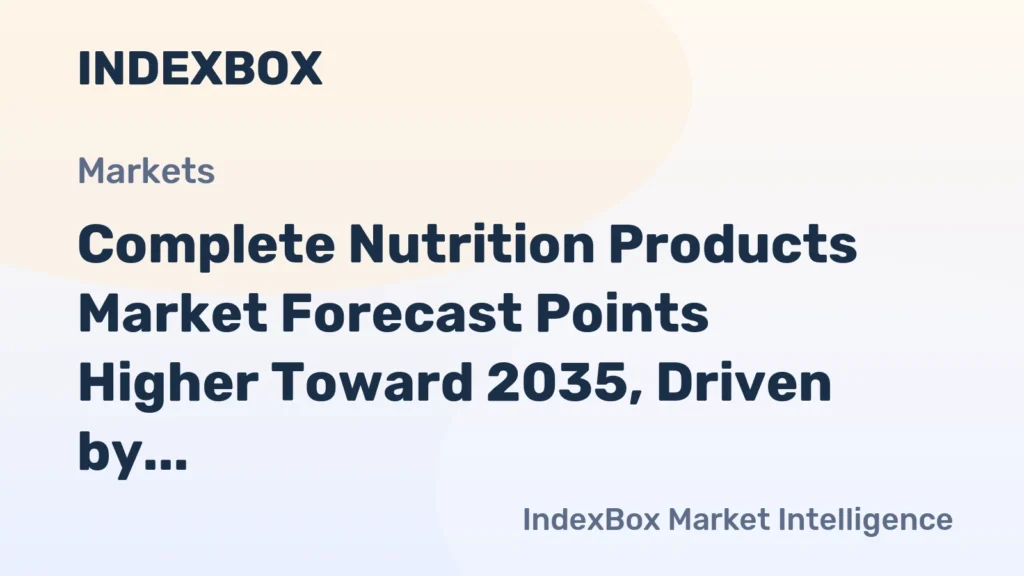 INDEXBOX

Markets

Complete Nutrition Products Market Forecast Points Higher Toward 2035, Driven by...

IndexBox Market Intelligence